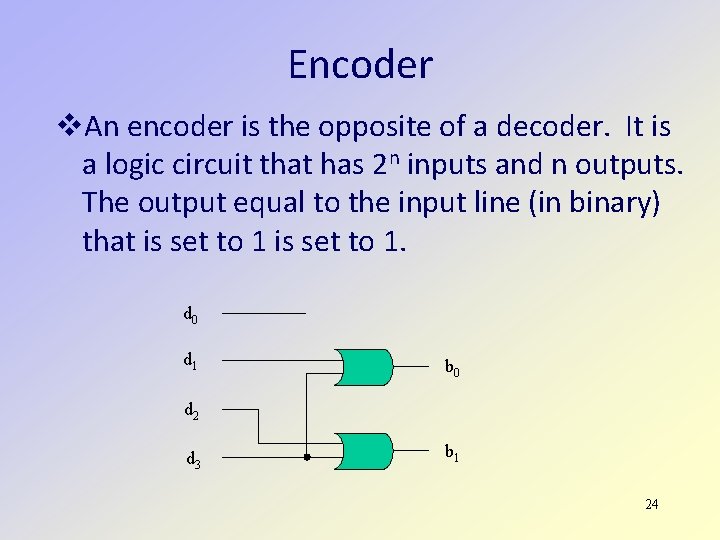 Encoder

❖An encoder is the opposite of a decoder. It is a logic circuit that has $2^n$ inputs and n outputs. The output equal to the input line (in binary) that is set to 1 is set to 1.

$d_0$

$d_1$

$d_2$

$d_3$

$b_0$

$b_1$

24